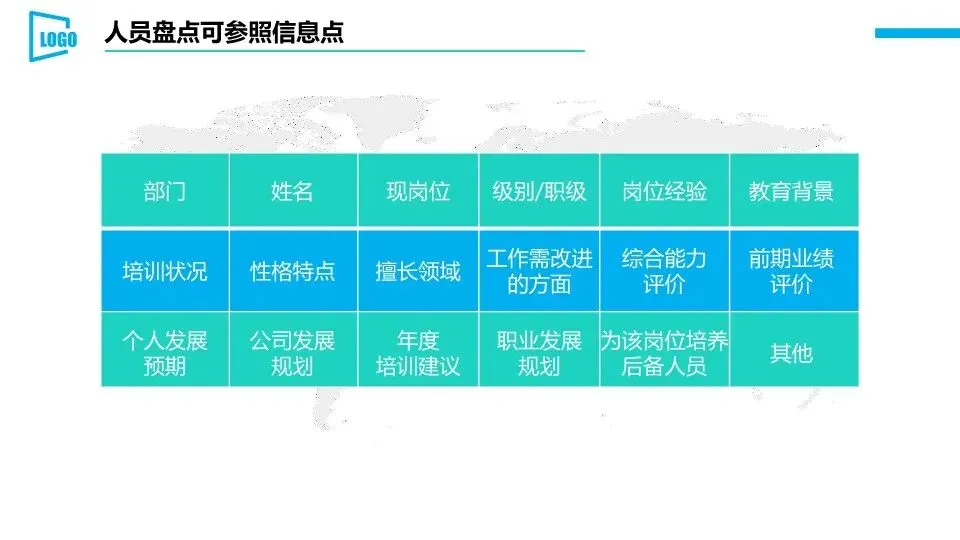 LOGO

人员盘点可参照信息点

| 部门 | 姓名 | 现岗位 | 级别/职级 | 岗位经验 | 教育背景 |
|---|---|---|---|---|---|
| 培训状况 | 性格特点 | 擅长领域 | 工作需改进的方面 | 综合能力评价 | 前期业绩评价 |
| 个人发展预期 | 公司发展规划 | 年度培训建议 | 职业发展规划 | 为该岗位培养后备人员 | 其他 |